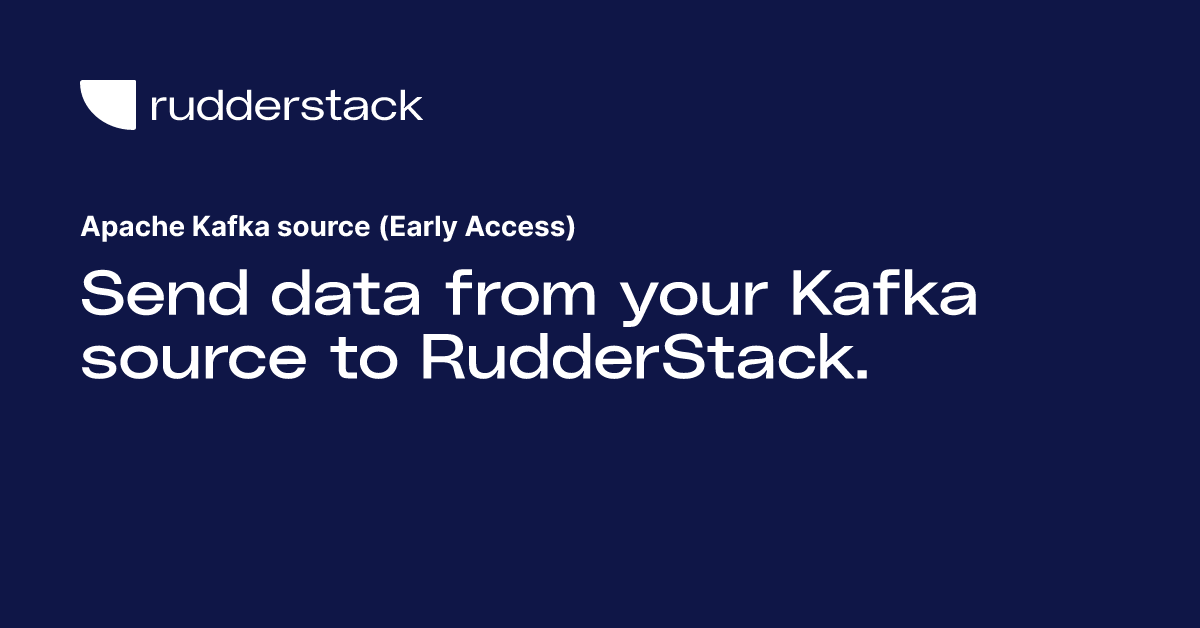 rudderstack

Apache Kafka source (Early Access)

Send data from your Kafka source to RudderStack.